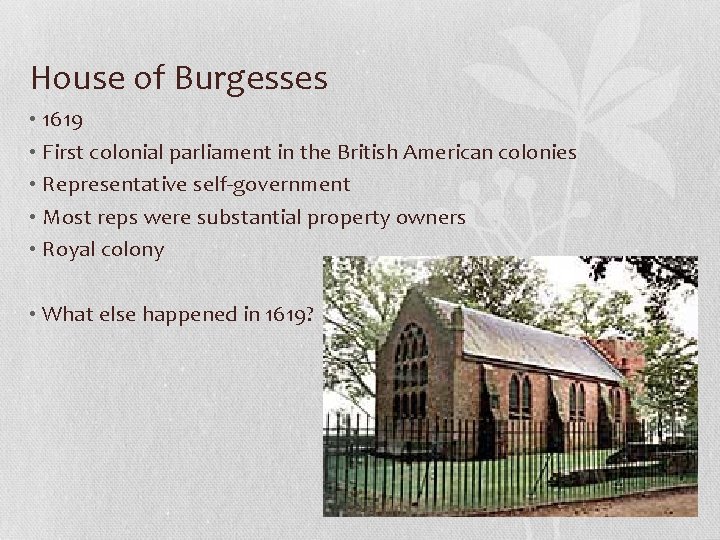 House of Burgesses

• 1619
• First colonial parliament in the British American colonies
• Representative self-government
• Most reps were substantial property owners
• Royal colony

• What else happened in 1619?